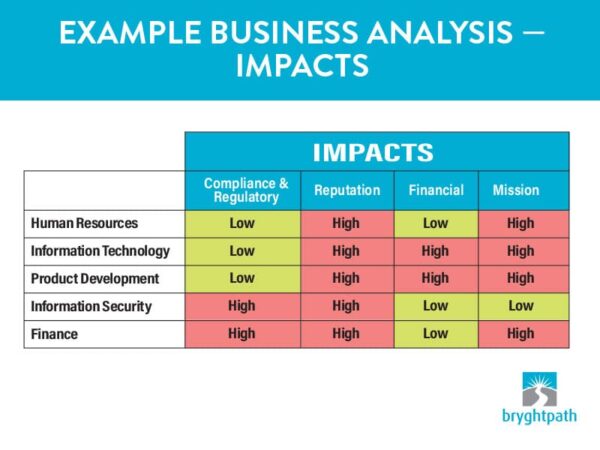 EXAMPLE BUSINESS ANALYSIS — IMPACTS

IMPACTS

| | Compliance & Regulatory | Reputation | Financial | Mission |
|---|---|---|---|---|
| Human Resources | Low | High | Low | High |
| Information Technology | Low | High | High | High |
| Product Development | Low | High | High | High |
| Information Security | High | High | Low | Low |
| Finance | High | High | Low | High |

bryghtpath